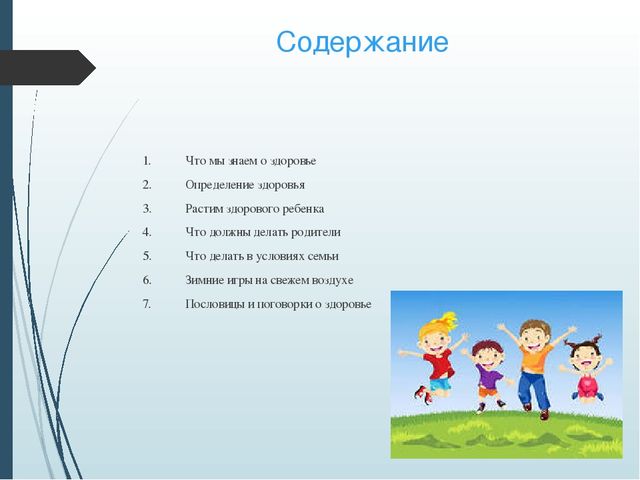 Содержание

1. Что мы знаем о здоровье
2. Определение здоровья
3. Растим здорового ребенка
4. Что должны делать родители
5. Что делать в условиях семьи
6. Зимние игры на свежем воздухе
7. Пословицы и поговорки о здоровье